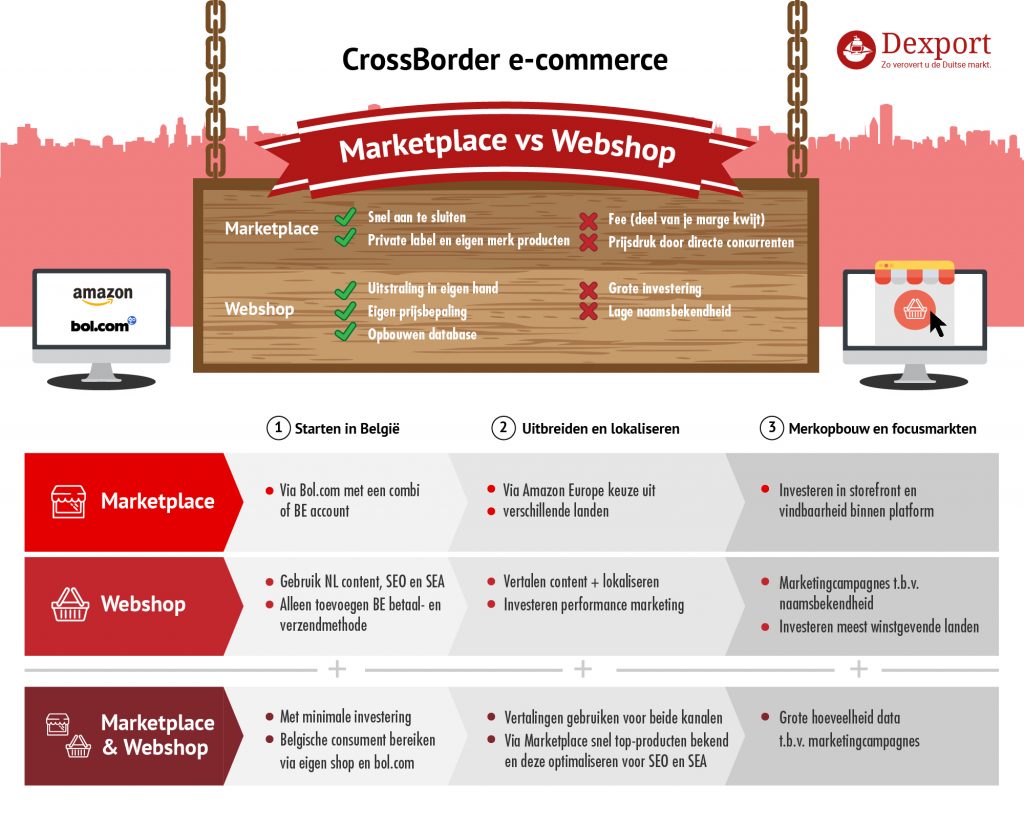 CrossBorder e-commerce

Dexport
Zo verovert u de Duitse markt.

Marketplace vs Webshop

Marketplace
Snel aan te sluiten
Private label en eigen merk producten
Fee (deel van je marge kwijt)
Prijsdruk door directe concurrenten

Webshop
Uitstraling in eigen hand
Eigen prijsbepaling
Opbouwen database
Grote investering
Lage naamsbekendheid

amazon
bol.com

1 Starten in België
2 Uitbreiden en lokaliseren
3 Merkopbouw en focusmarkten

Marketplace
Via Bol.com met een combi of BE account
Via Amazon Europe keuze uit verschillende landen
Investeren in storefront en vindbaarheid binnen platform

Webshop
Gebruik NL content, SEO en SEA
Alleen toevoegen BE betaal- en verzendmethode
Vertalen content + lokaliseren
Investeren performance marketing
Marketingcampagnes t.b.v. naamsbekendheid
Investeren meest winstgevende landen

+
+
+

Marketplace & Webshop
Met minimale investering
Belgische consument bereiken via eigen shop en bol.com
Vertalingen gebruiken voor beide kanalen
Via Marketplace snel top-producten bekend en deze optimaliseren voor SEO en SEA
Grote hoeveelheid data t.b.v. marketingcampagnes